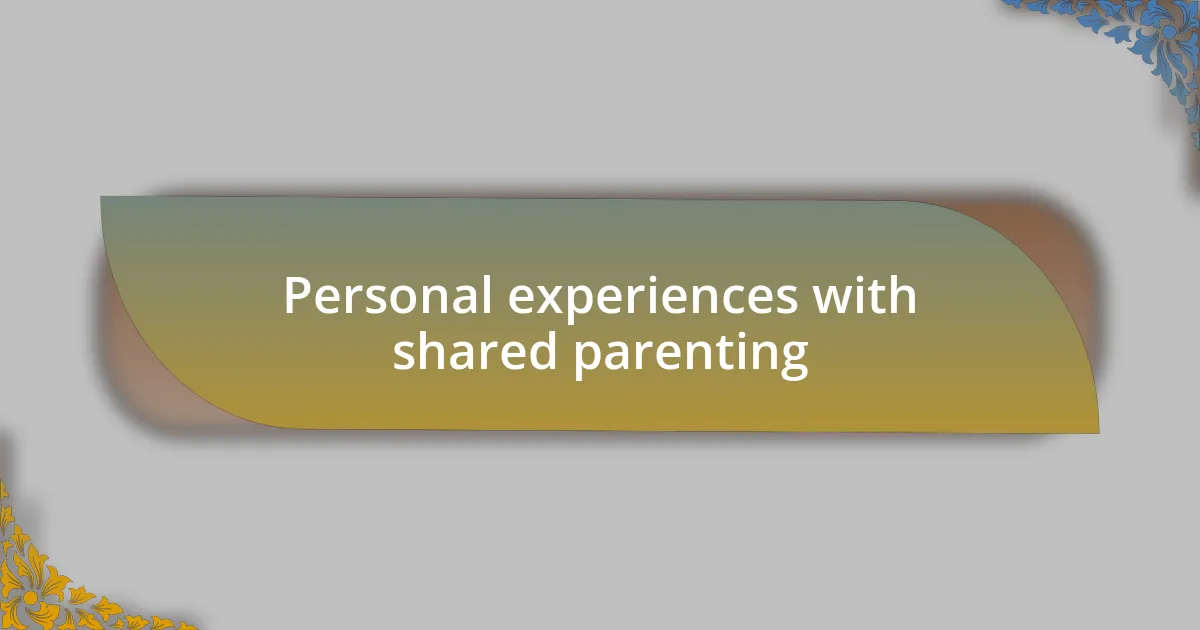 Personal experiences with shared parenting